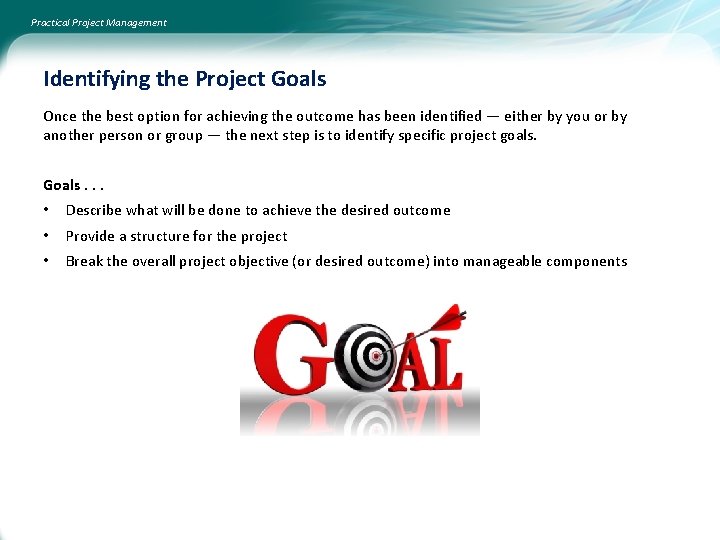 Practical Project Management

Identifying the Project Goals

Once the best option for achieving the outcome has been identified — either by you or by another person or group — the next step is to identify specific project goals.

Goals . . .

• Describe what will be done to achieve the desired outcome
• Provide a structure for the project
• Break the overall project objective (or desired outcome) into manageable components

GOAL